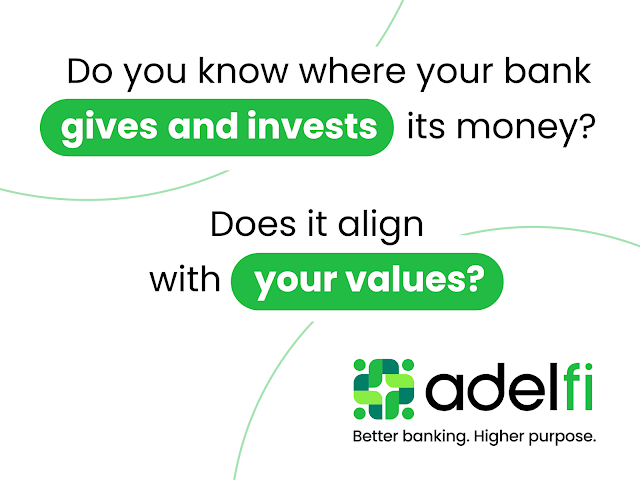 Do you know where your bank gives and invests its money?

Does it align with your values?

adelfi

Better banking. Higher purpose.